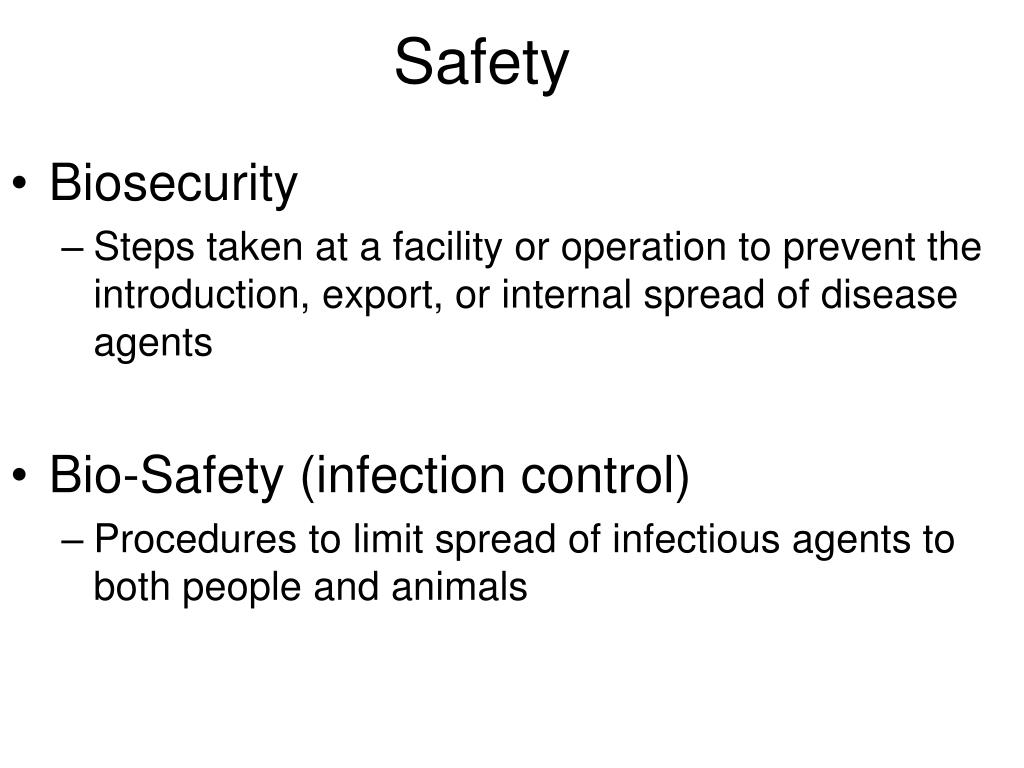 Safety

• Biosecurity
– Steps taken at a facility or operation to prevent the introduction, export, or internal spread of disease agents

• Bio-Safety (infection control)
– Procedures to limit spread of infectious agents to both people and animals